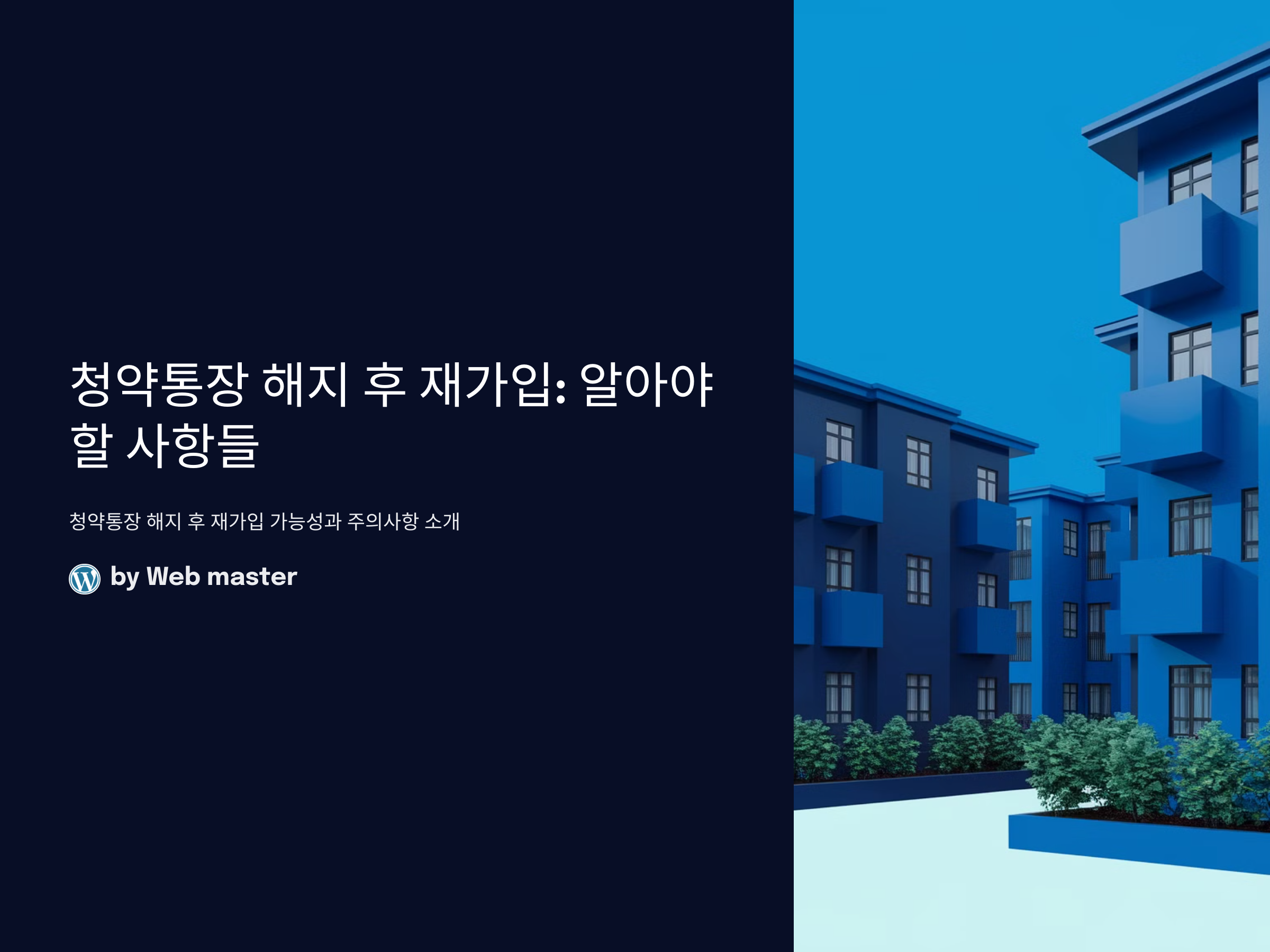 청약통장 해지 후 재가입: 알아야 할 사항들

청약통장 해지 후 재가입 가능성과 주의사항 소개

by Web master